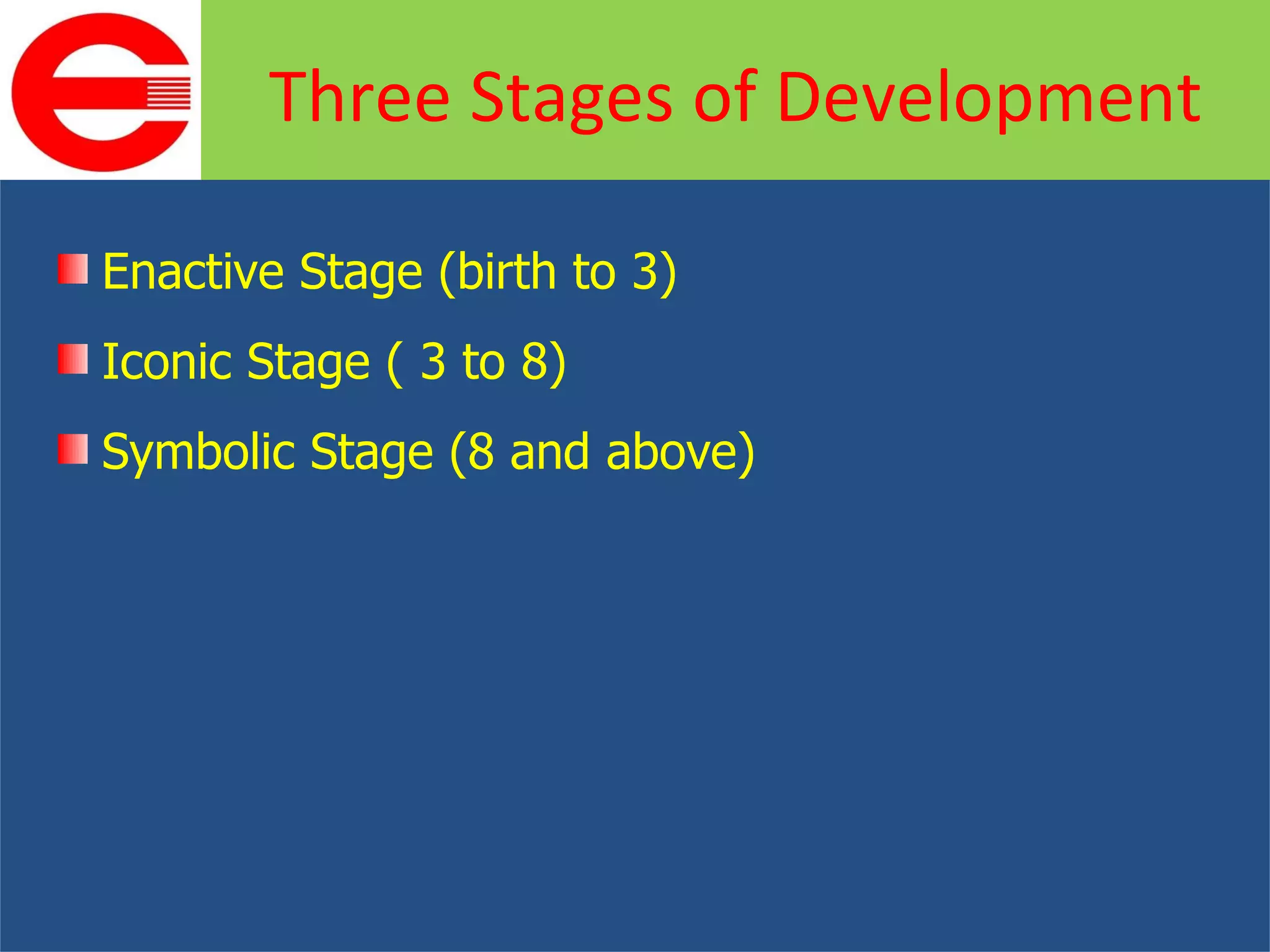 Three Stages of Development

Enactive Stage (birth to 3)

Iconic Stage ( 3 to 8)

Symbolic Stage (8 and above)